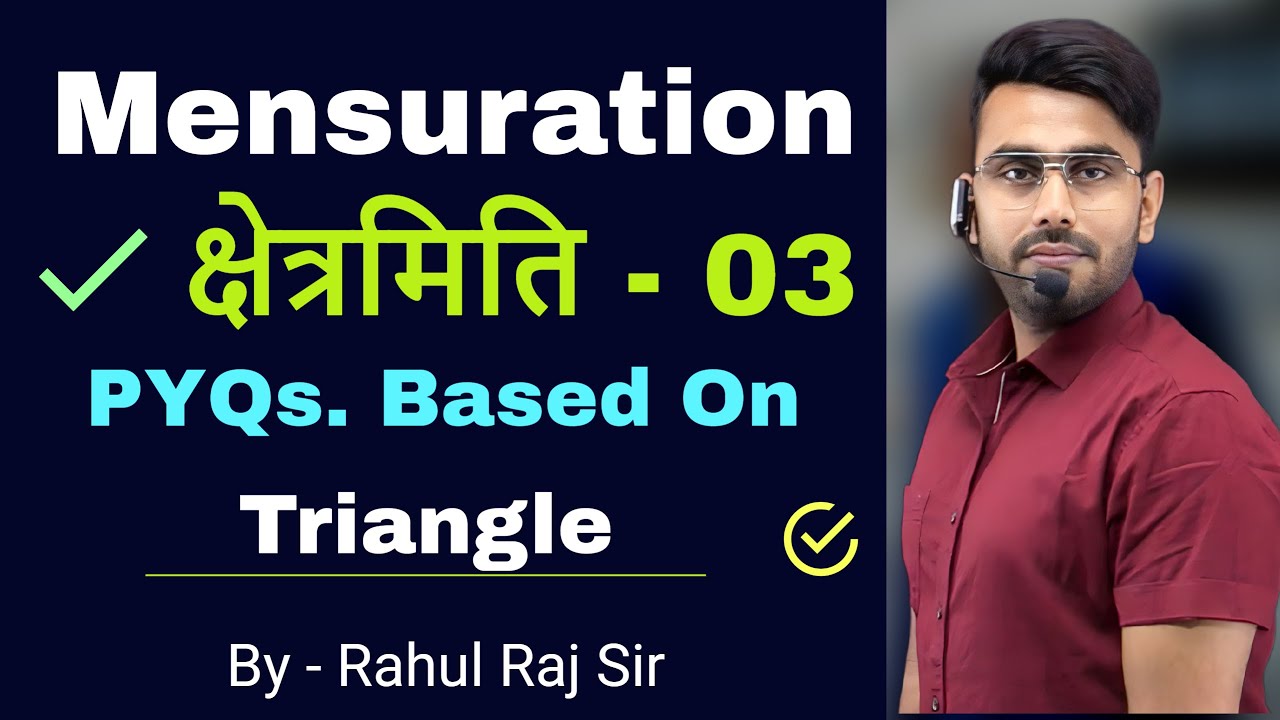 Mensuration

क्षेत्रमिति - 03

PYQs. Based On

Triangle

By - Rahul Raj Sir